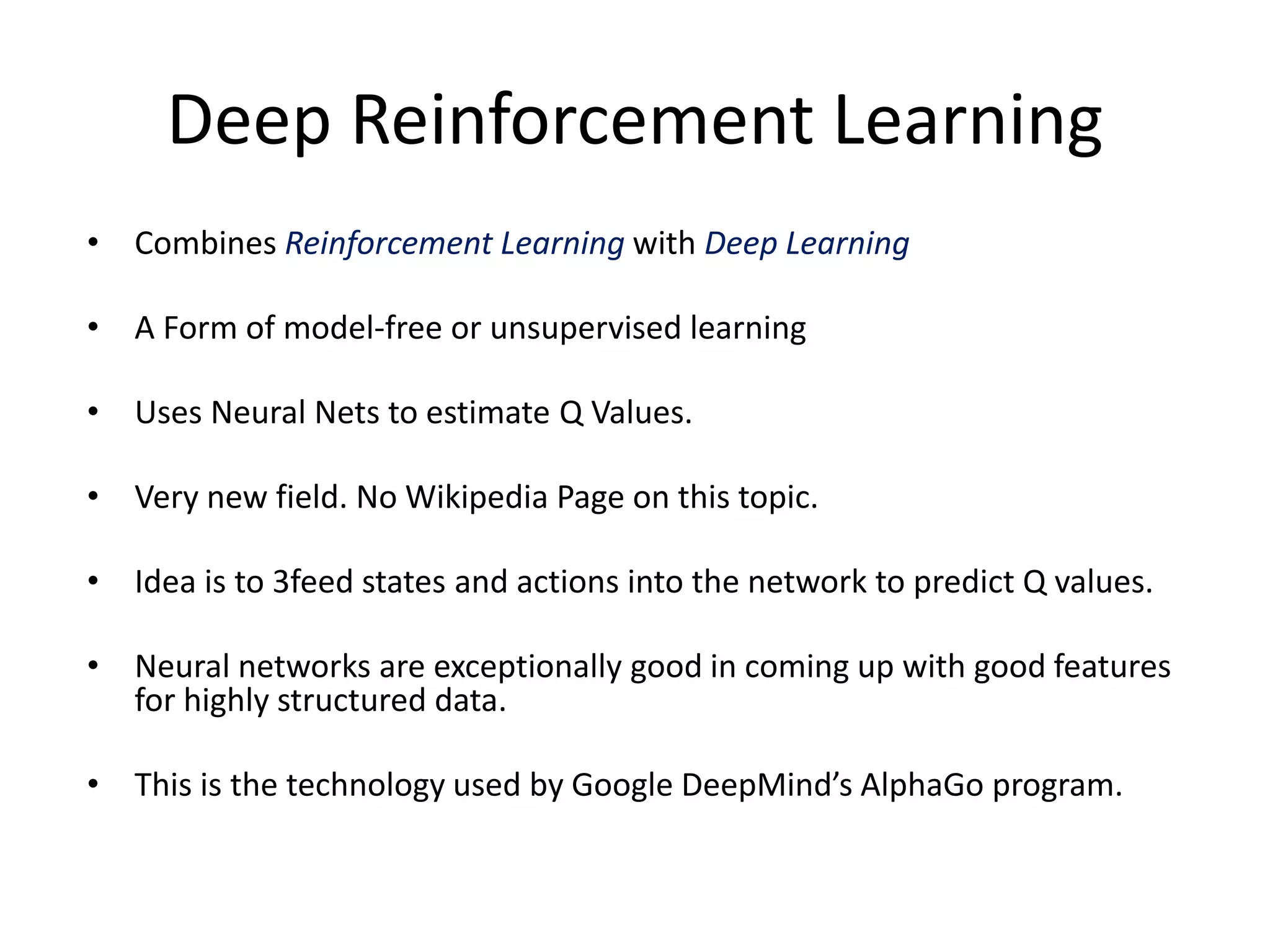 Deep Reinforcement Learning

• Combines Reinforcement Learning with Deep Learning

• A Form of model-free or unsupervised learning

• Uses Neural Nets to estimate Q Values.

• Very new field. No Wikipedia Page on this topic.

• Idea is to 3feed states and actions into the network to predict Q values.

• Neural networks are exceptionally good in coming up with good features for highly structured data.

• This is the technology used by Google DeepMind's AlphaGo program.